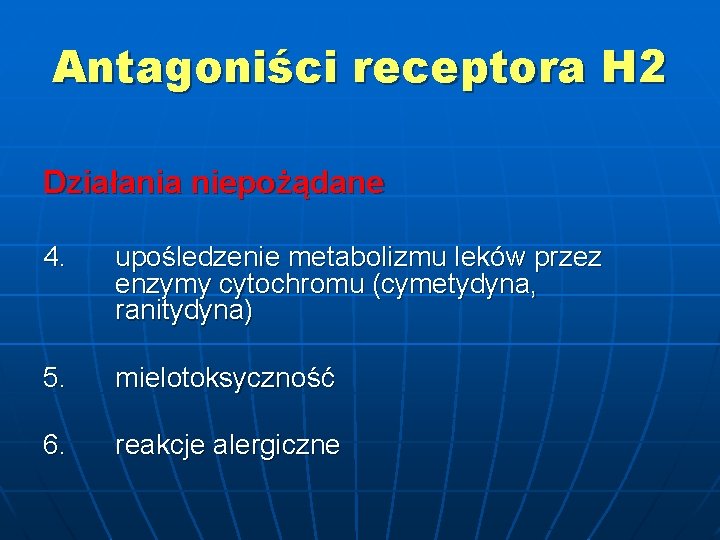 Antagoniści receptora H2

Działania niepożądane

4. upośledzenie metabolizmu leków przez enzymy cytochromu (cymetydyna, ranitydyna)

5. mielotoksyczność

6. reakcje alergiczne